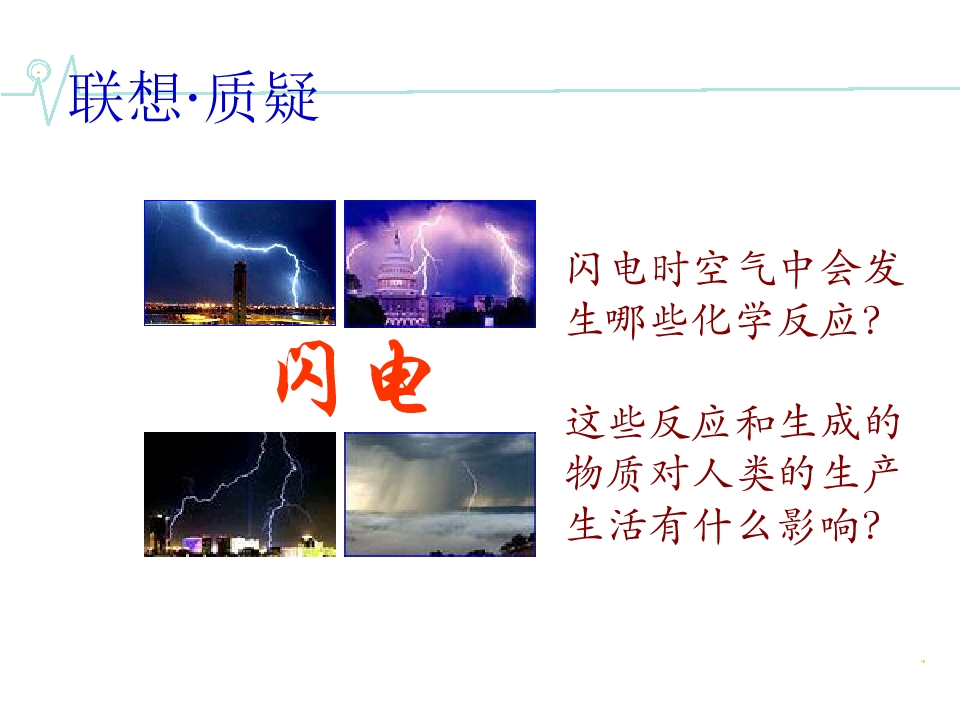 联想·质疑

闪电

闪电时空气中会发生哪些化学反应?

这些反应和生成的物质对人类的生产生活有什么影响?